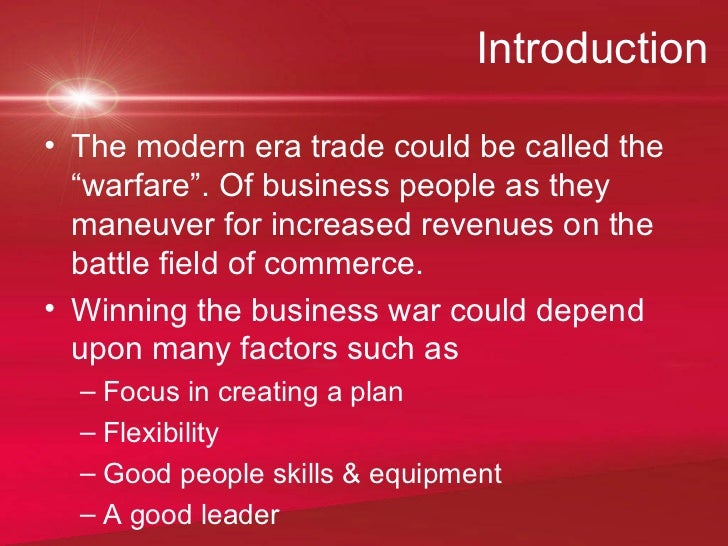 Introduction

• The modern era trade could be called the “warfare”. Of business people as they maneuver for increased revenues on the battle field of commerce.

• Winning the business war could depend upon many factors such as

– Focus in creating a plan

– Flexibility

– Good people skills & equipment

– A good leader